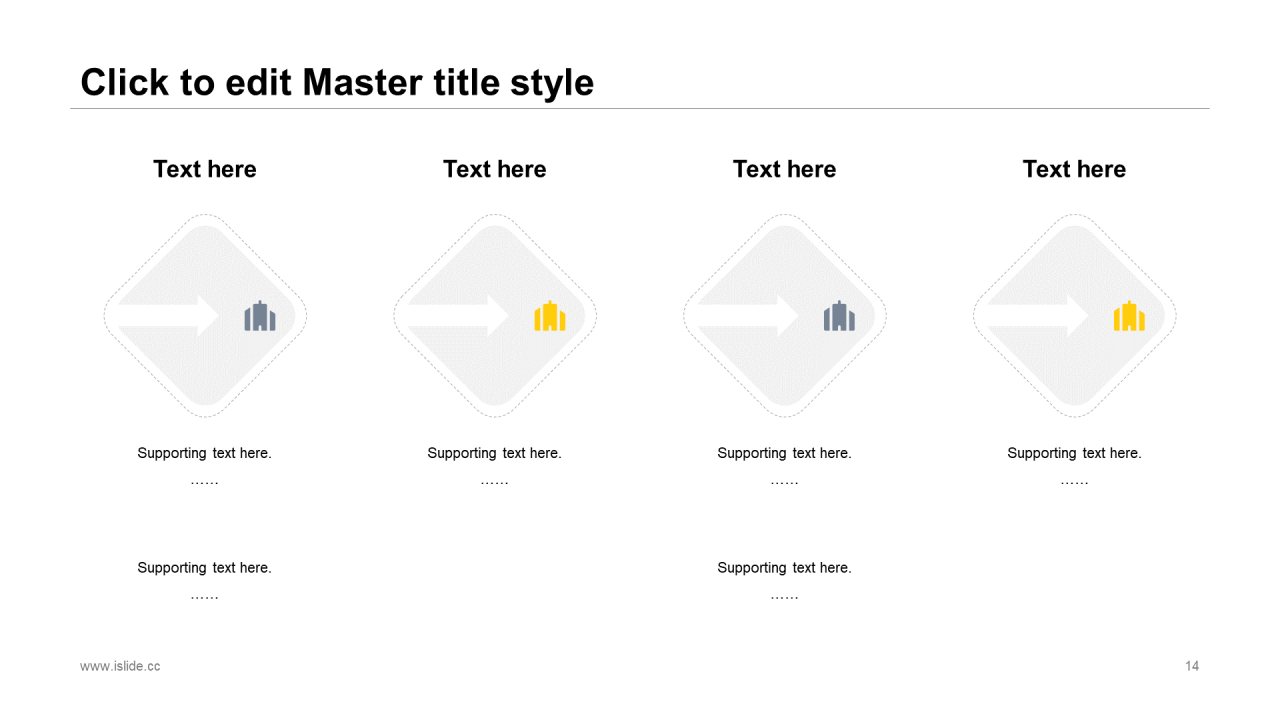 Click to edit Master title style

Text here

Supporting text here.
……

Supporting text here.
……

Text here

Supporting text here.
……

Text here

Supporting text here.
……

Supporting text here.
……

Text here

Supporting text here.
……

www.islide.cc

14